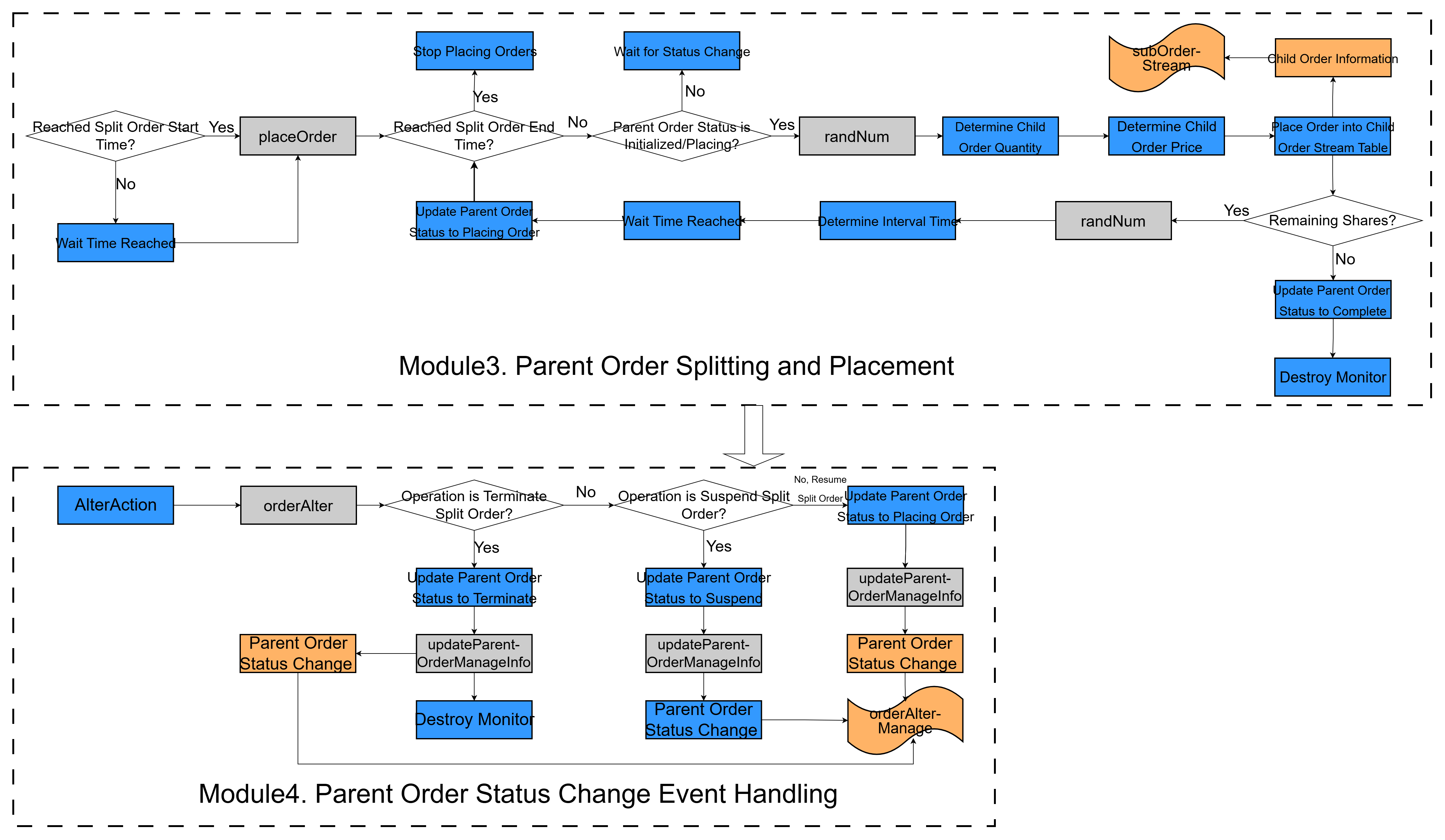 Stop Placing Orders

Wait for Status Change

subOrder-Stream

Child Order Information

Yes

No

Reached Split Order Start Time?

Yes

placeOrder

Reached Split Order End Time?

No

Parent Order Status is Initialized/Placing?

Yes

randNum

Determine Child Order Quantity

Determine Child Order Price

Place Order into Child Order Stream Table

No

Wait Time Reached

Update Parent Order Status to Placing Order

Wait Time Reached

Determine Interval Time

randNum

Yes

Remaining Shares?

No

Update Parent Order Status to Complete

Destroy Monitor

Module3. Parent Order Splitting and Placement

AlterAction

orderAlter

Operation is Terminate Split Order?

No

Operation is Suspend Split Order?

No, Resume Split Order

Update Parent Order Status to Placing Order

Yes

Yes

Update Parent Order Status to Terminate

Update Parent Order Status to Suspend

updateParent-OrderManageInfo

Parent Order Status Change

updateParent-OrderManageInfo

updateParent-OrderManageInfo

Parent Order Status Change

Destroy Monitor

Parent Order Status Change

orderAlter-Manage

Module4. Parent Order Status Change Event Handling